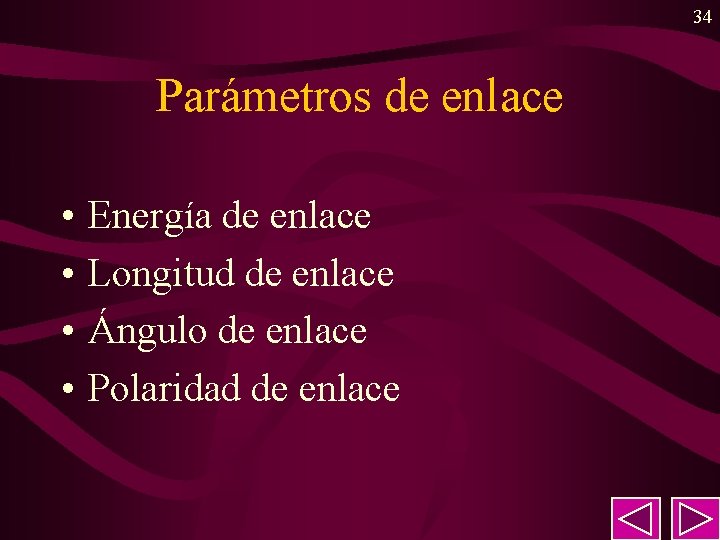 34

Parámetros de enlace

• Energía de enlace
• Longitud de enlace
• Ángulo de enlace
• Polaridad de enlace